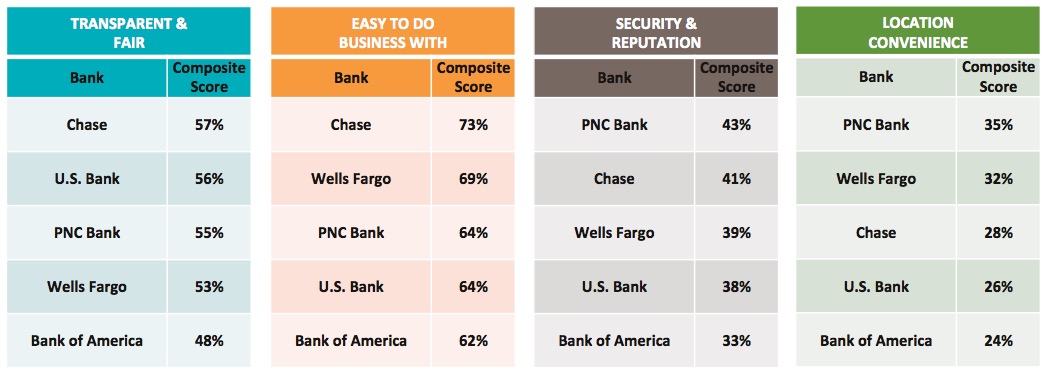 TRANSPARENT & FAIR

| Bank | Composite Score |
|---|---|
| Chase | 57% |
| U.S. Bank | 56% |
| PNC Bank | 55% |
| Wells Fargo | 53% |
| Bank of America | 48% |

EASY TO DO BUSINESS WITH

| Bank | Composite Score |
|---|---|
| Chase | 73% |
| Wells Fargo | 69% |
| PNC Bank | 64% |
| U.S. Bank | 64% |
| Bank of America | 62% |

SECURITY & REPUTATION

| Bank | Composite Score |
|---|---|
| PNC Bank | 43% |
| Chase | 41% |
| Wells Fargo | 39% |
| U.S. Bank | 38% |
| Bank of America | 33% |

LOCATION CONVENIENCE

| Bank | Composite Score |
|---|---|
| PNC Bank | 35% |
| Wells Fargo | 32% |
| Chase | 28% |
| U.S. Bank | 26% |
| Bank of America | 24% |